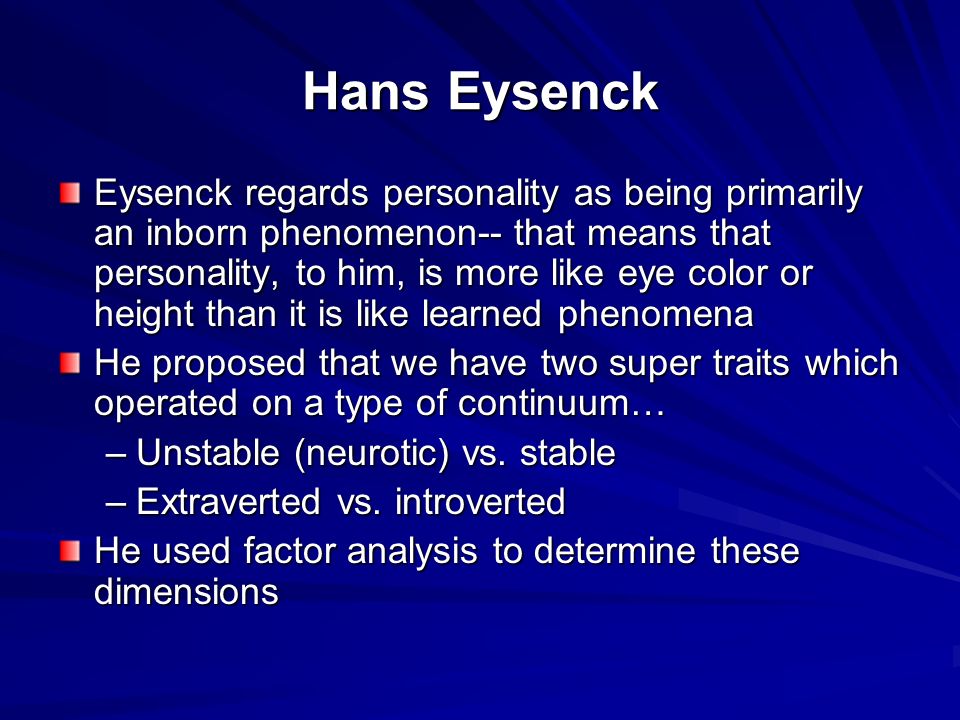 Hans Eysenck

Eysenck regards personality as being primarily an inborn phenomenon-- that means that personality, to him, is more like eye color or height than it is like learned phenomena

He proposed that we have two super traits which operated on a type of continuum…

– Unstable (neurotic) vs. stable

– Extraverted vs. introverted

He used factor analysis to determine these dimensions